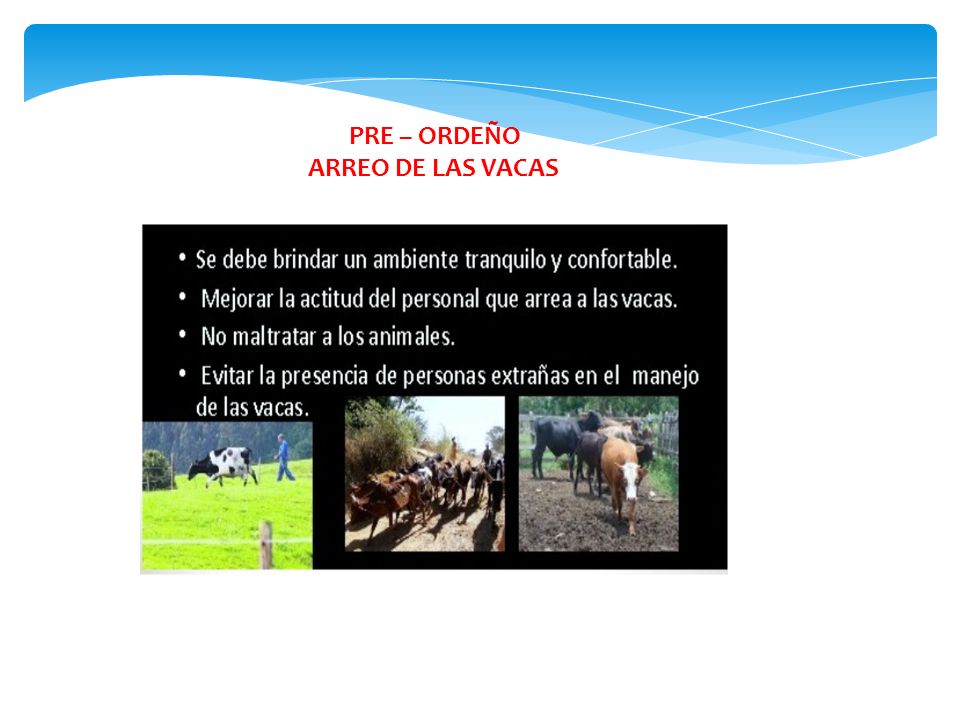 PRE – ORDEÑO
ARREO DE LAS VACAS

• Se debe brindar un ambiente tranquilo y confortable.
• Mejorar la actitud del personal que arrea a las vacas.
• No maltratar a los animales.
• Evitar la presencia de personas extrañas en el manejo de las vacas.